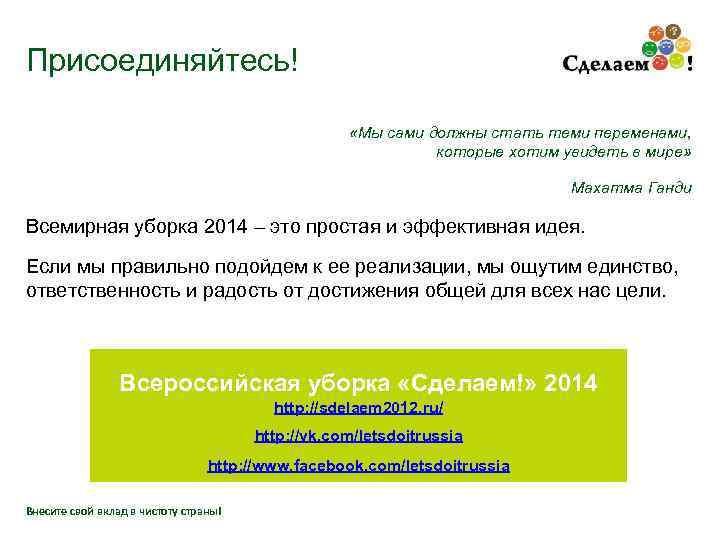 Присоединяйтесь!

Сделаем!

«Мы сами должны стать теми переменами, которые хотим увидеть в мире»

Махатма Ганди

Всемирная уборка 2014 – это простая и эффективная идея.

Если мы правильно подойдем к ее реализации, мы ощутим единство, ответственность и радость от достижения общей для всех нас цели.

Всероссийская уборка «Сделаем!» 2014

http://sdelaem2012.ru/

http://vk.com/letsdoitrussia

http://www.facebook.com/letsdoitrussia

Внесите свой вклад в чистоту страны!